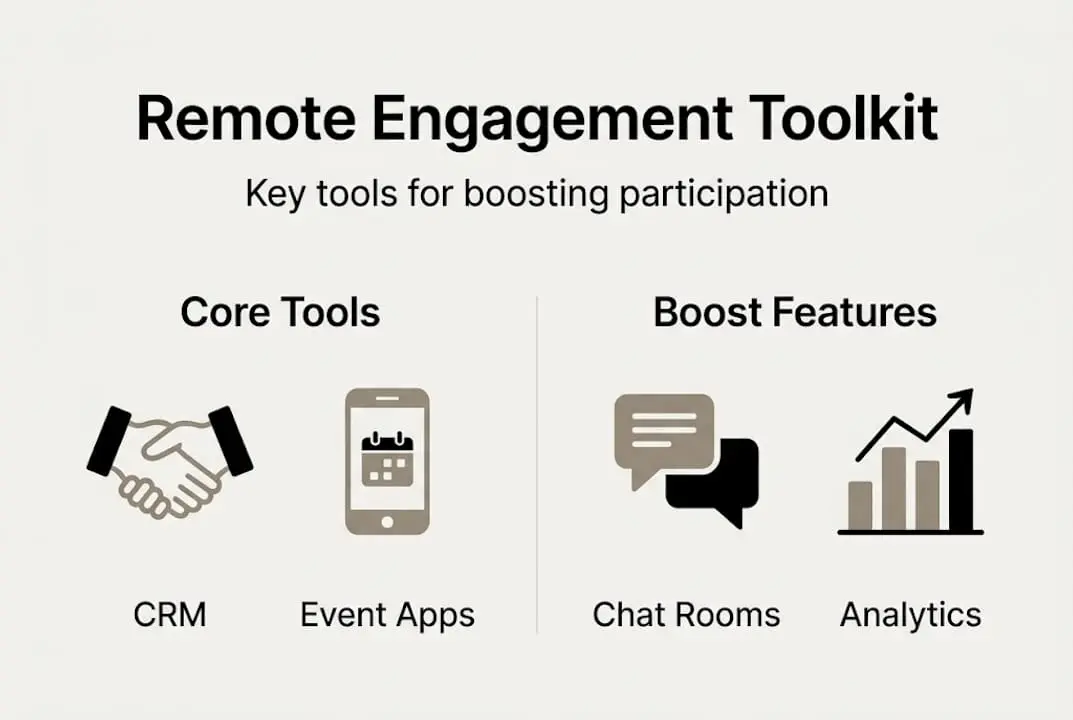 Remote Engagement Toolkit

Key tools for boosting participation

Core Tools

CRM

Event Apps

Boost Features

Chat Rooms

Analytics